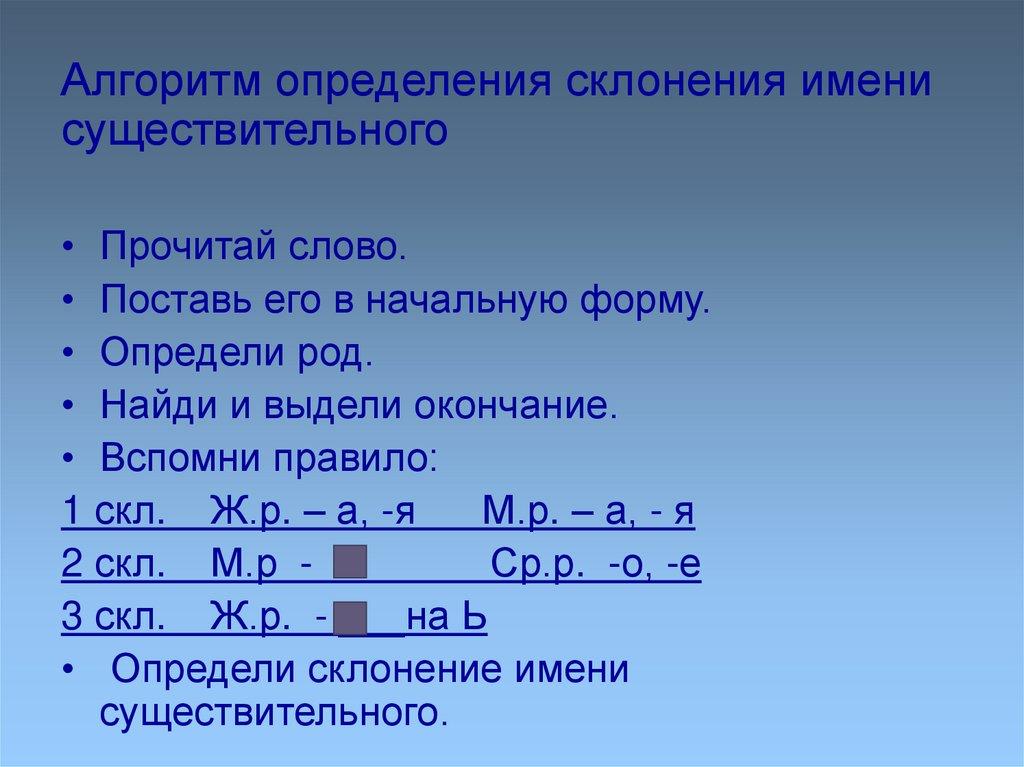 Алгоритм определения склонения имени существительного

• Прочитай слово.
• Поставь его в начальную форму.
• Определи род.
• Найди и выдели окончание.
• Вспомни правило:

1 скл. Ж.р. – а, -я М.р. – а, - я

2 скл. М.р - Ср.р. -о, -е

3 скл. Ж.р. - на Ь

• Определи склонение имени существительного.